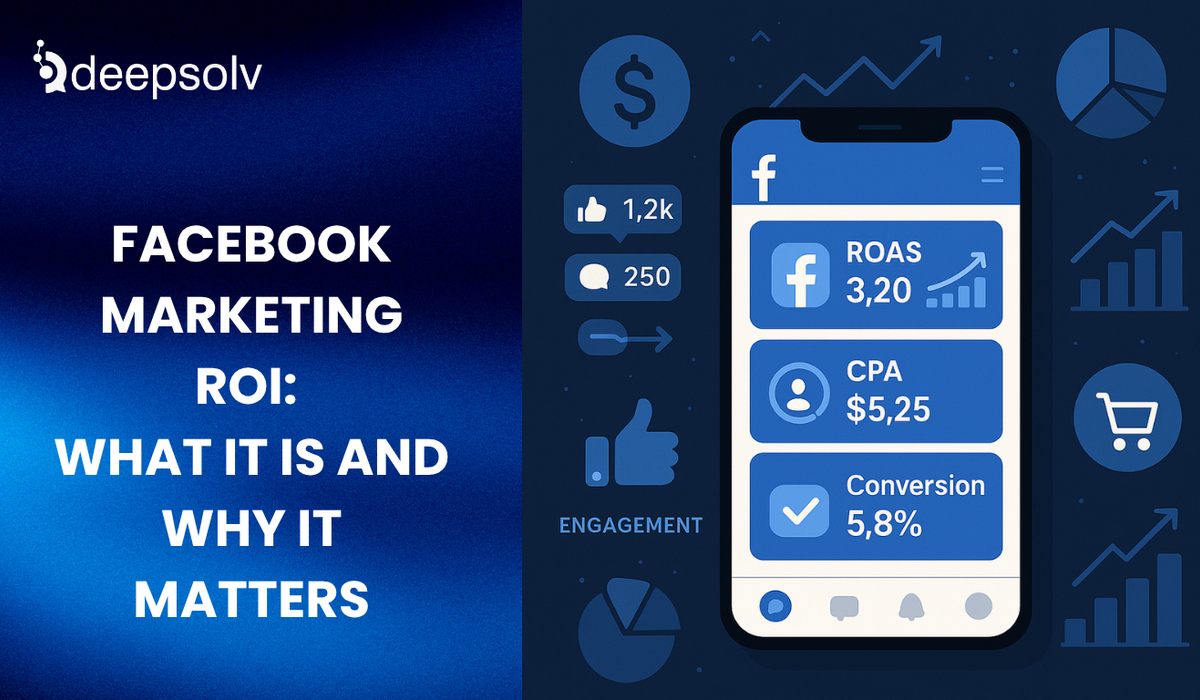 deepsolv

FACEBOOK MARKETING ROI: WHAT IT IS AND WHY IT MATTERS

$

1,2k

250

ENGAGEMENT

f

ROAS
3,20

CPA
$5,25

Conversion
5,8%